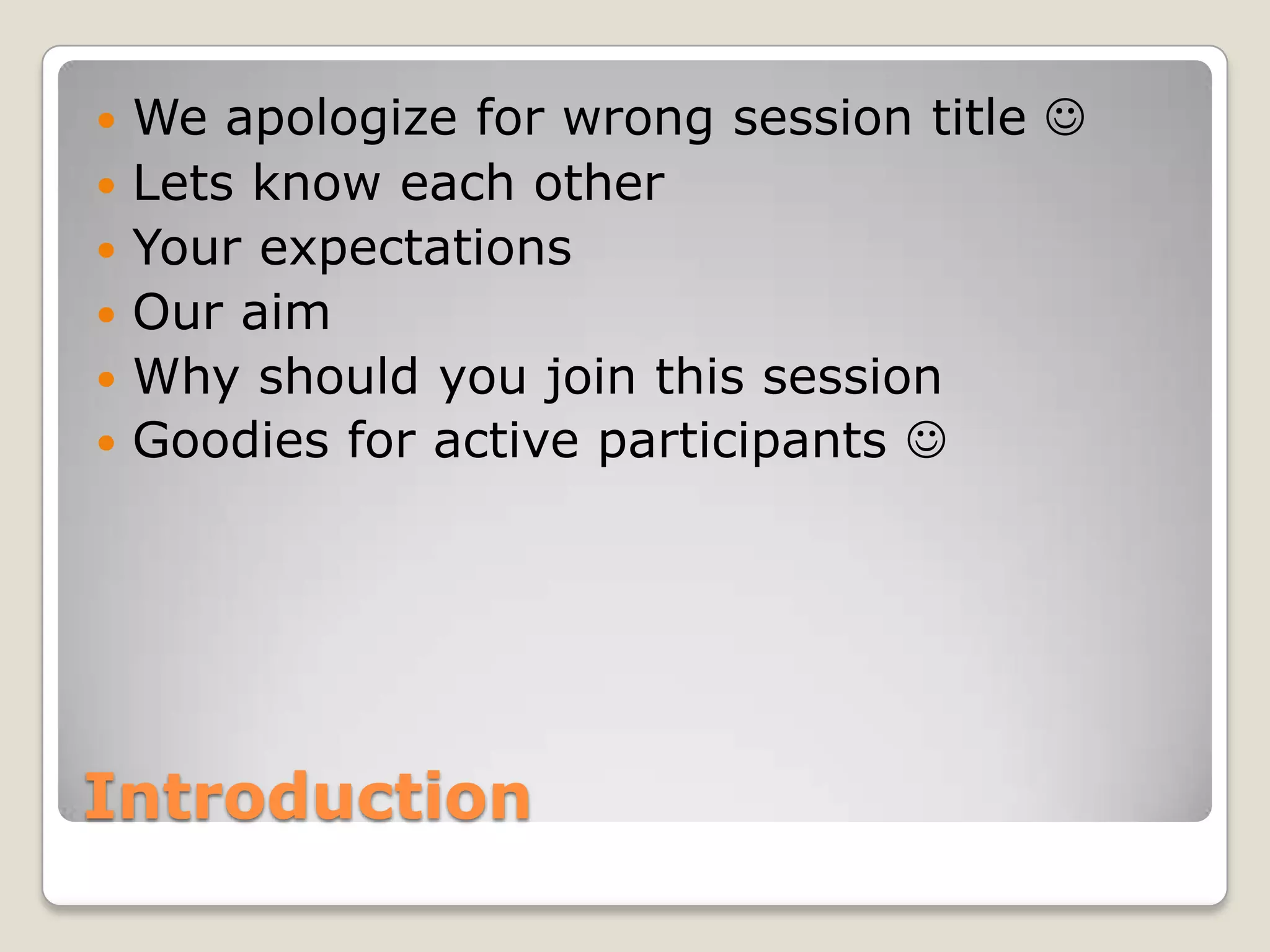 - We apologize for wrong session title ☺
- Lets know each other
- Your expectations
- Our aim
- Why should you join this session
- Goodies for active participants ☺

Introduction